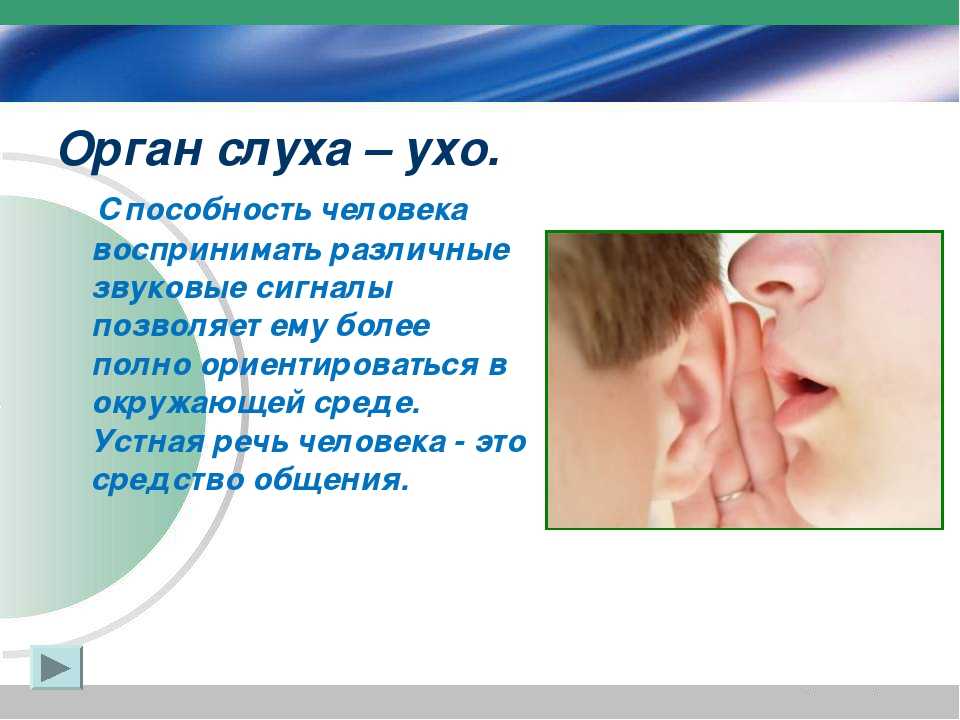 Орган слуха – ухо.

Способность человека воспринимать различные звуковые сигналы позволяет ему более полно ориентироваться в окружающей среде. Устная речь человека - это средство общения.